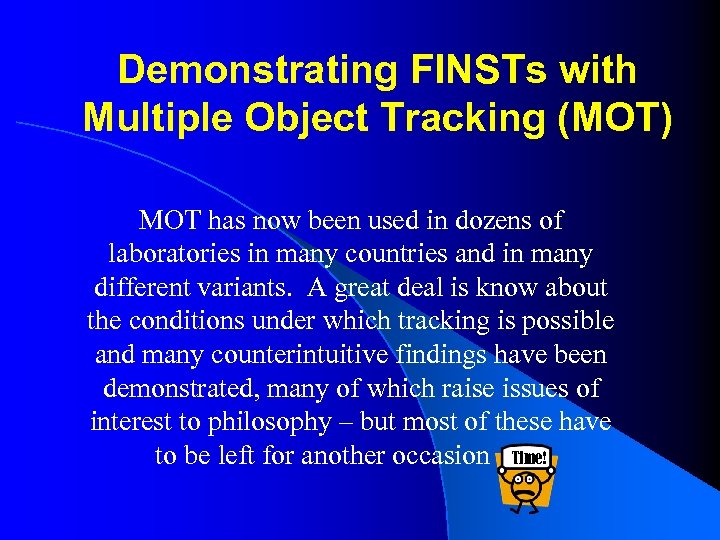 Demonstrating FINSTs with Multiple Object Tracking (MOT)

MOT has now been used in dozens of laboratories in many countries and in many different variants. A great deal is know about the conditions under which tracking is possible and many counterintuitive findings have been demonstrated, many of which raise issues of interest to philosophy – but most of these have to be left for another occasion

Time!